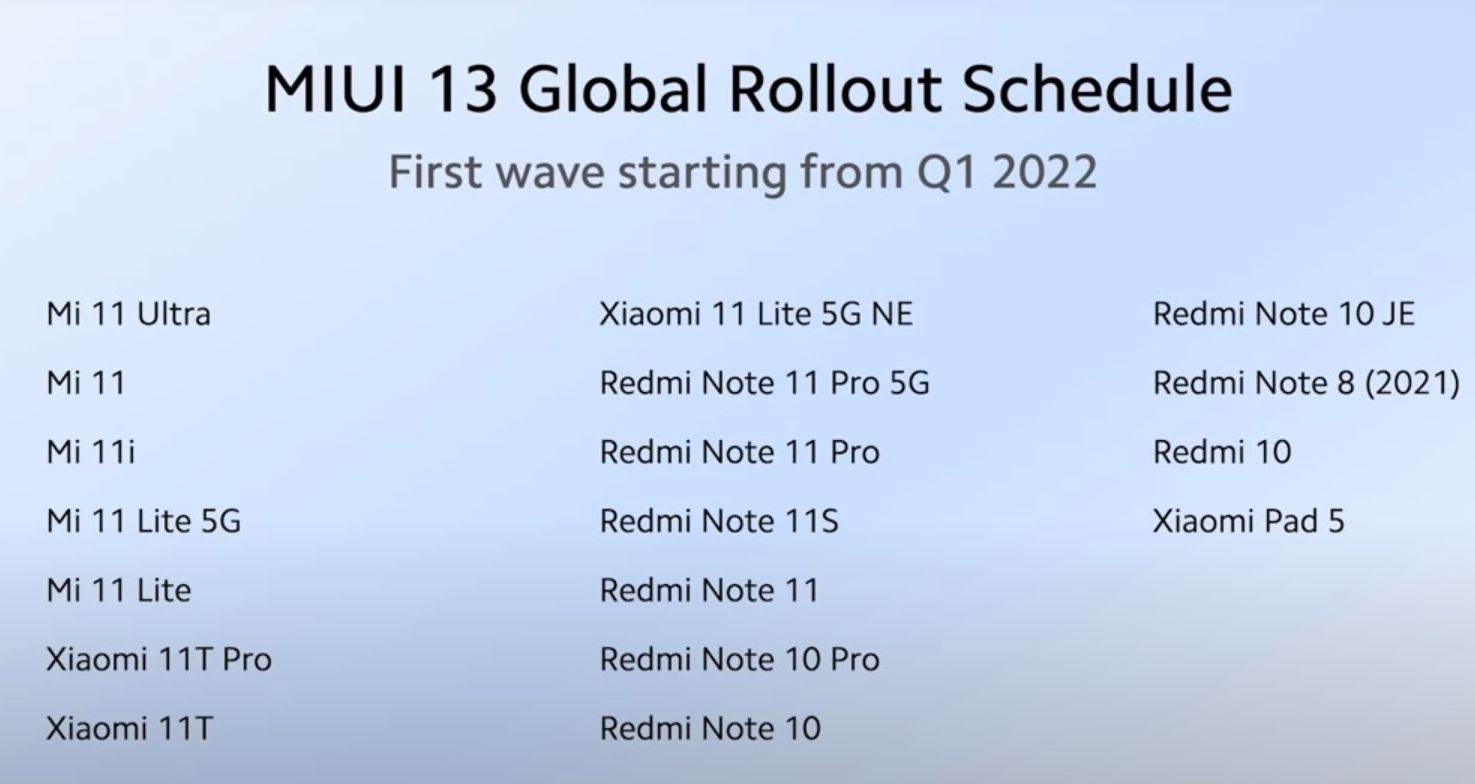 MIUI 13 Global Rollout Schedule
First wave starting from Q1 2022

Mi 11 Ultra
Mi 11
Mi 11i
Mi 11 Lite 5G
Mi 11 Lite
Xiaomi 11T Pro
Xiaomi 11T

Xiaomi 11 Lite 5G NE
Redmi Note 11 Pro 5G
Redmi Note 11 Pro
Redmi Note 11S
Redmi Note 11
Redmi Note 10 Pro
Redmi Note 10

Redmi Note 10 JE
Redmi Note 8 (2021)
Redmi 10
Xiaomi Pad 5